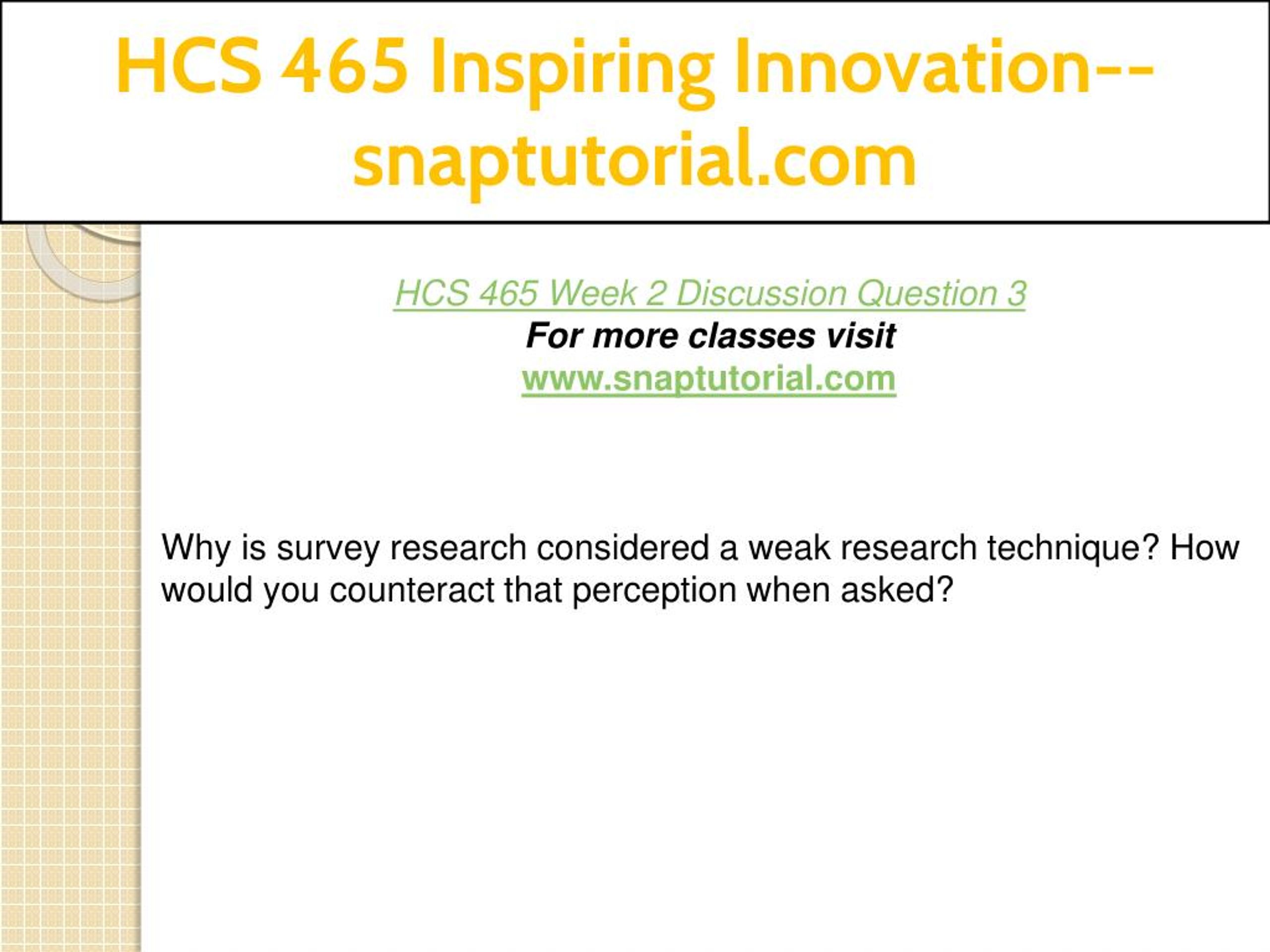 HCS 465 Inspiring Innovation--snaptutorial.com

HCS 465 Week 2 Discussion Question 3
For more classes visit
www.snaptutorial.com

Why is survey research considered a weak research technique? How would you counteract that perception when asked?